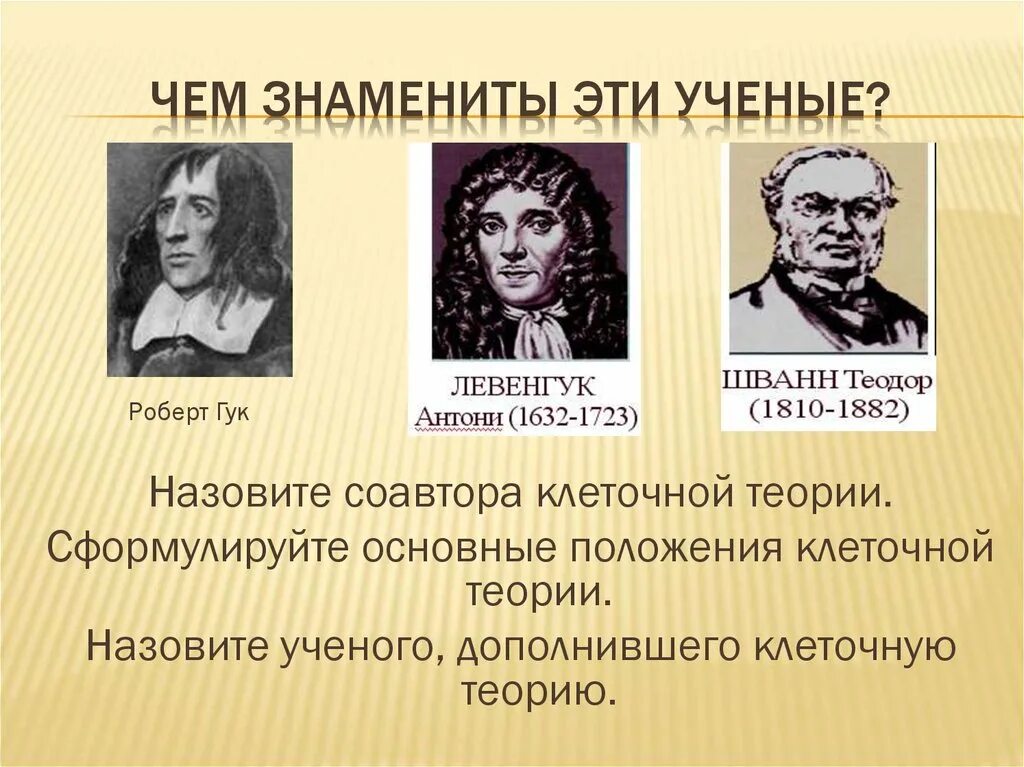 ЧЕМ ЗНАМЕНИТЫ ЭТИ УЧЕНЫЕ?

Роберт Гук

ЛЕВЕНГУК Антони (1632-1723)

ШВАНН Теодор (1810-1882)

Назовите соавтора клеточной теории.

Сформулируйте основные положения клеточной теории.

Назовите ученого, дополнившего клеточную теорию.